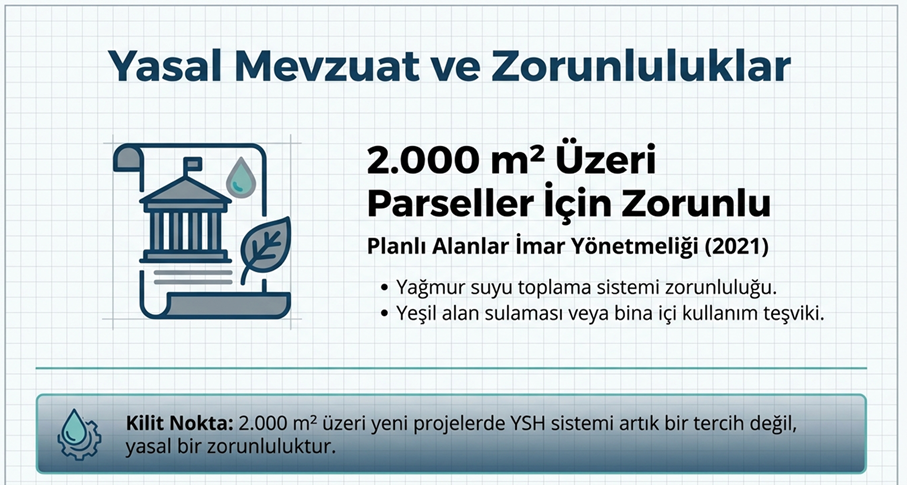 Yasal Mevzuat ve Zorunluluklar

2.000 m² Üzeri Parseller İçin Zorunlu

Planlı Alanlar İmar Yönetmeliği (2021)

• Yağmur suyu toplama sistemi zorunluluğu.
• Yeşil alan sulaması veya bina içi kullanım teşviki.

Kilit Nokta: 2.000 m² üzeri yeni projelerde YSH sistemi artık bir tercih değil, yasal bir zorunluluktur.